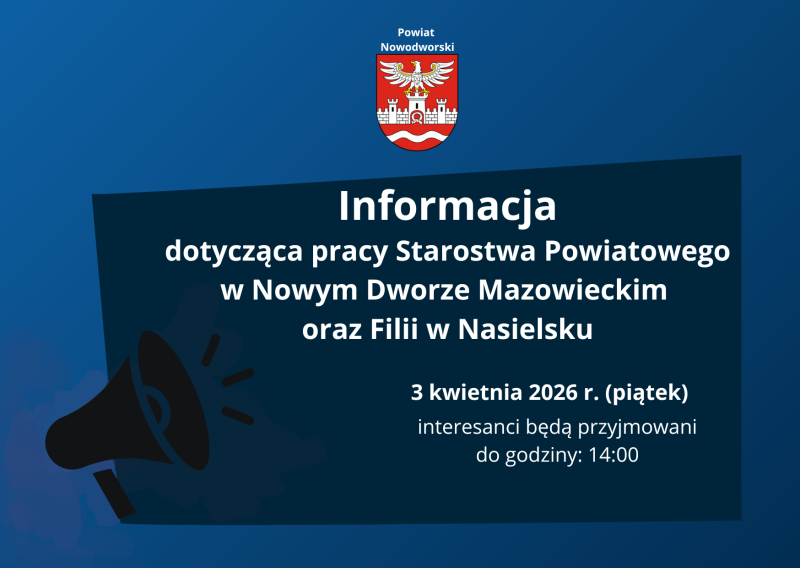 Powiat Nowodworski

Informacja
dotycząca pracy Starostwa Powiatowego w Nowym Dworze Mazowieckim oraz Filii w Nasielsku

3 kwietnia 2026 r. (piątek)

interesanci będą przyjmowani do godziny: 14:00